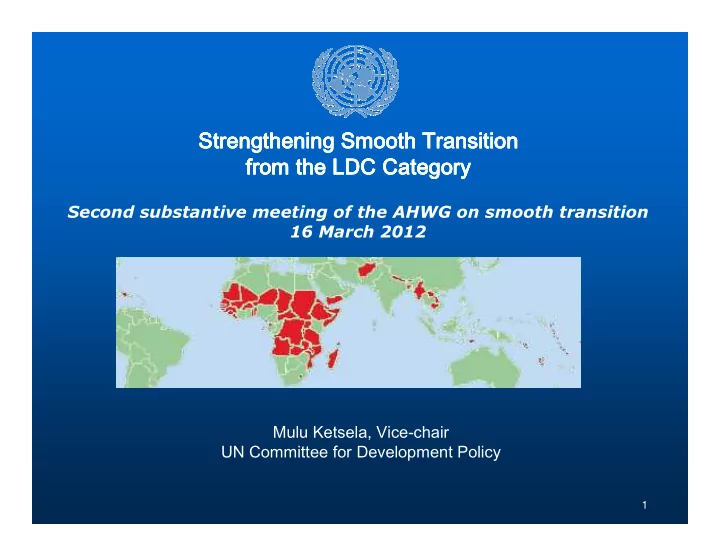 Strengthening Smooth Transition from the LDC Category

Second substantive meeting of the AHWG on smooth transition
16 March 2012

Mulu Ketsela, Vice-chair
UN Committee for Development Policy

1